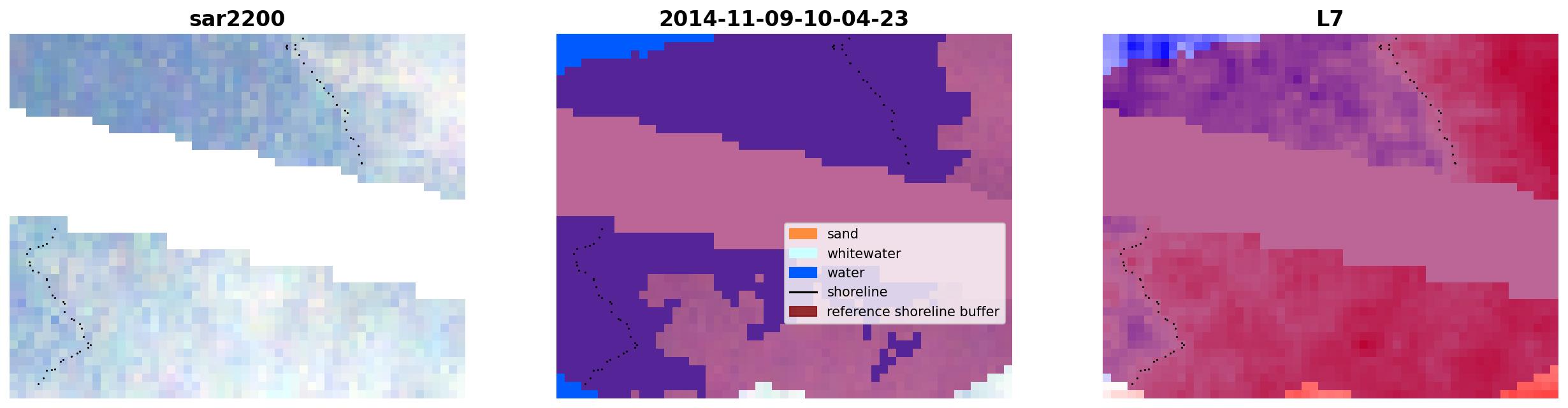 sar2200

2014-11-09-10-04-23

sand
whitewater
water
shoreline
reference shoreline buffer

L7